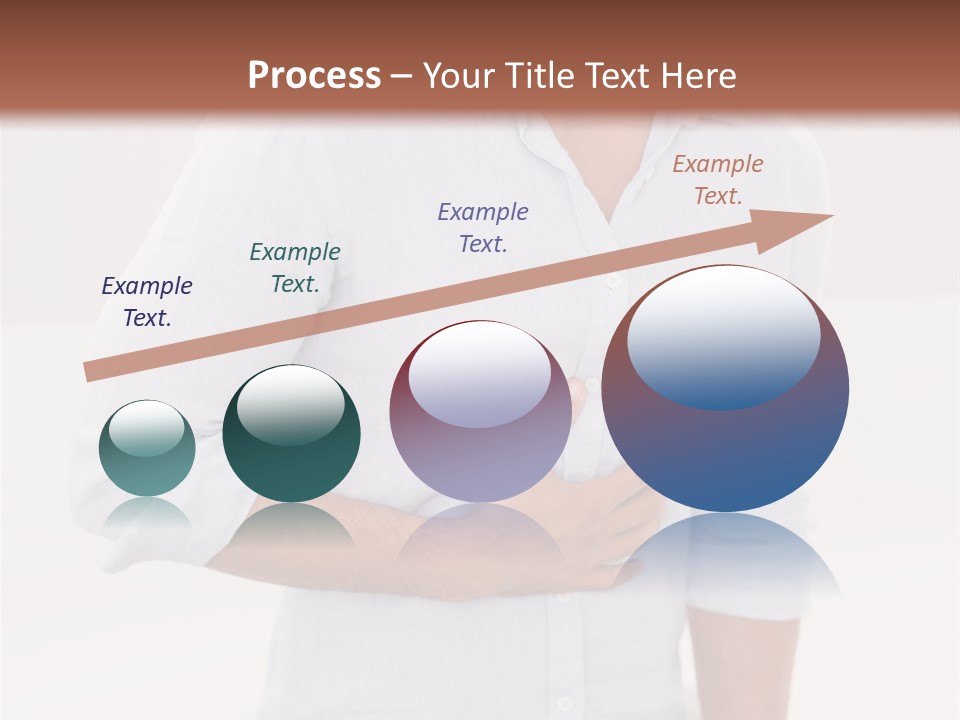 Process – Your Title Text Here

Example Text.

Example Text.

Example Text.

Example Text.